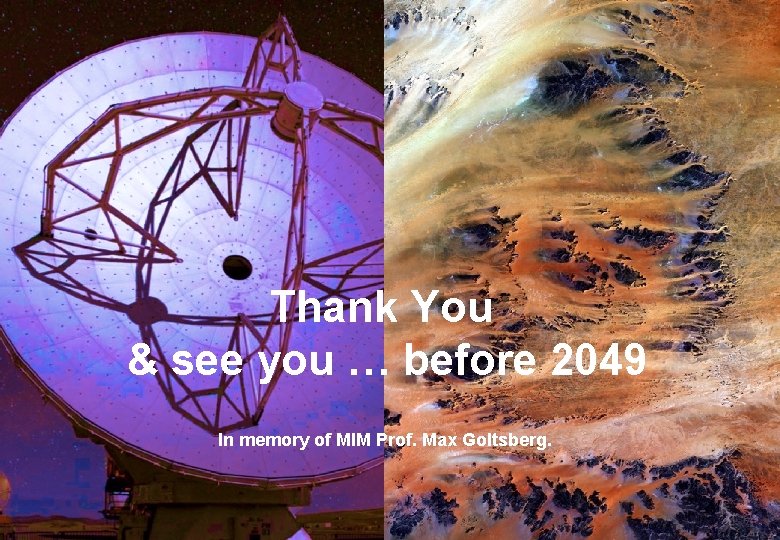 Thank You
& see you … before 2049

In memory of MIM Prof. Max Goltsberg.